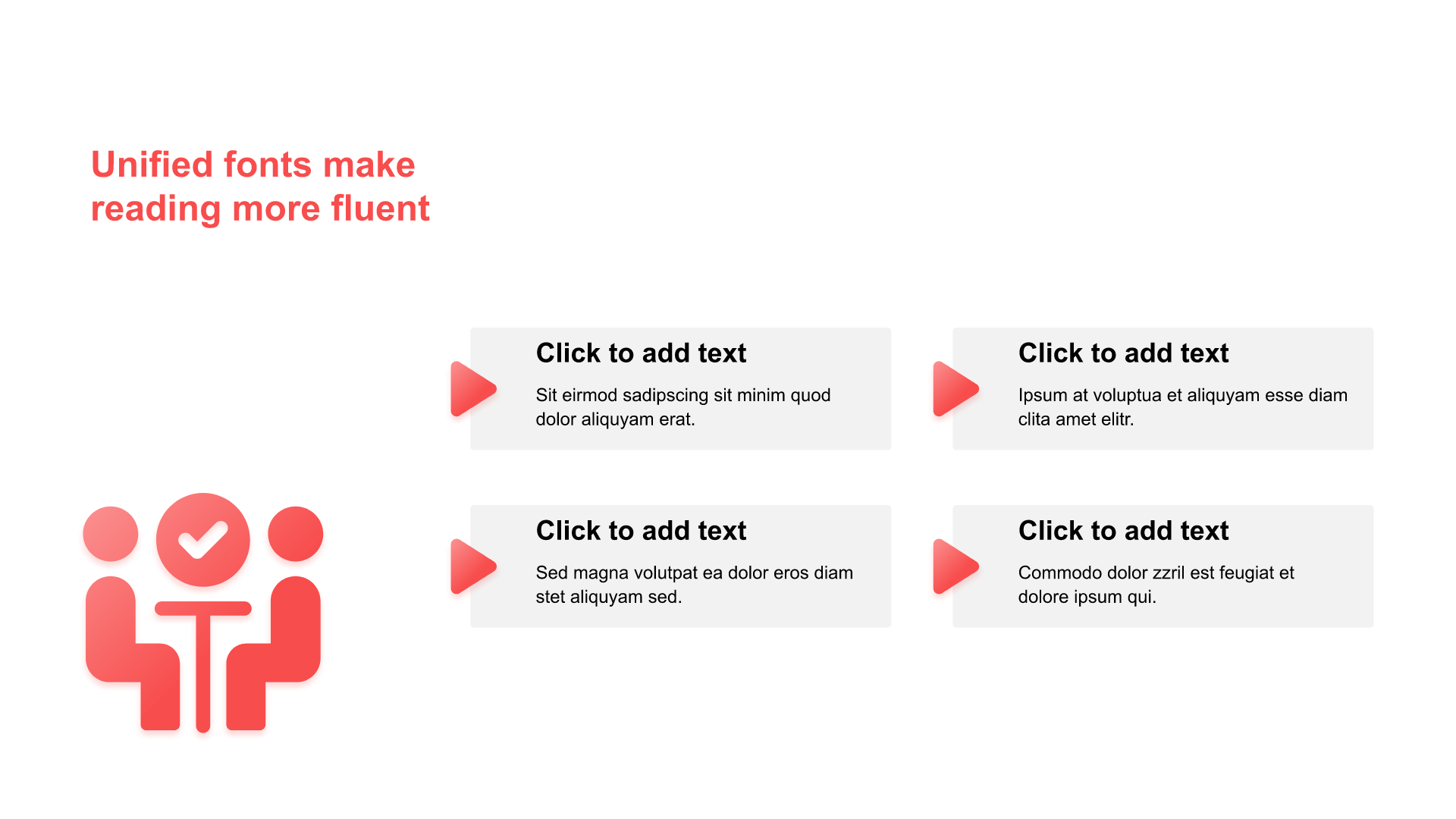 Unified fonts make reading more fluent

Click to add text

Sit eirmod sadipscing sit minim quod dolor aliquyam erat.

Click to add text

Ipsum at voluptua et aliquyam esse diam clita amet elitr.

Click to add text

Sed magna volutpat ea dolor eros diam stet aliquyam sed.

Click to add text

Commodo dolor zzril est feugiat et dolore ipsum qui.